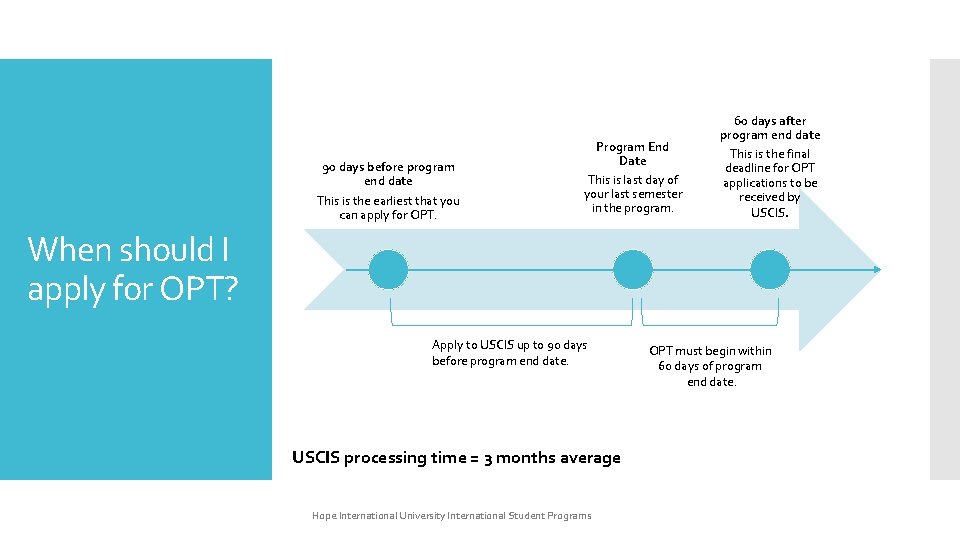 When should I apply for OPT?

90 days before program end date

This is the earliest that you can apply for OPT.

Program End Date

This is last day of your last semester in the program.

60 days after program end date

This is the final deadline for OPT applications to be received by USCIS.

Apply to USCIS up to 90 days before program end date.

OPT must begin within 60 days of program end date.

USCIS processing time = 3 months average

Hope International University International Student Programs